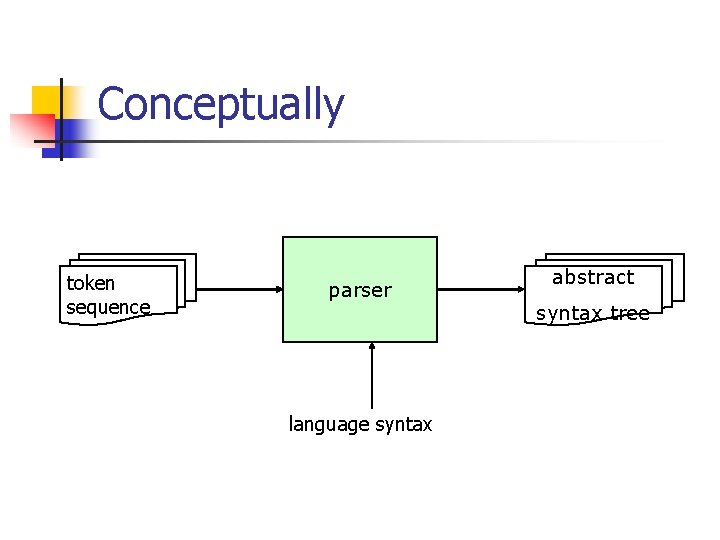 Conceptually

token sequence

parser

abstract syntax tree

language syntax